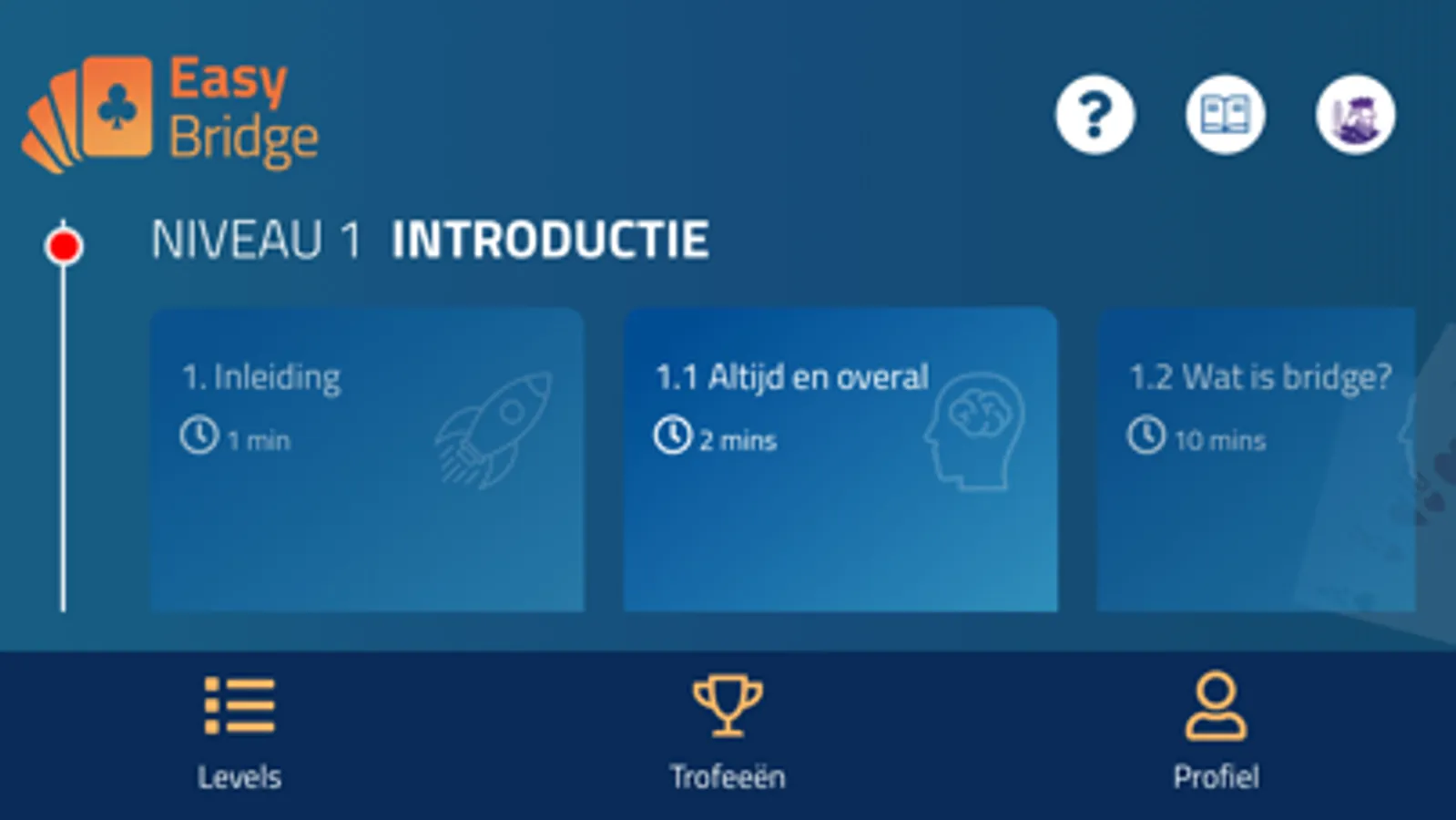 Easy Bridge

?

NIVEAU 1 INTRODUCTIE

1. Inleiding
1 min

1.1 Altijd en overal
2 mins

1.2 Wat is bridge?
10 mins

Levels

Trofeeën

Profiel